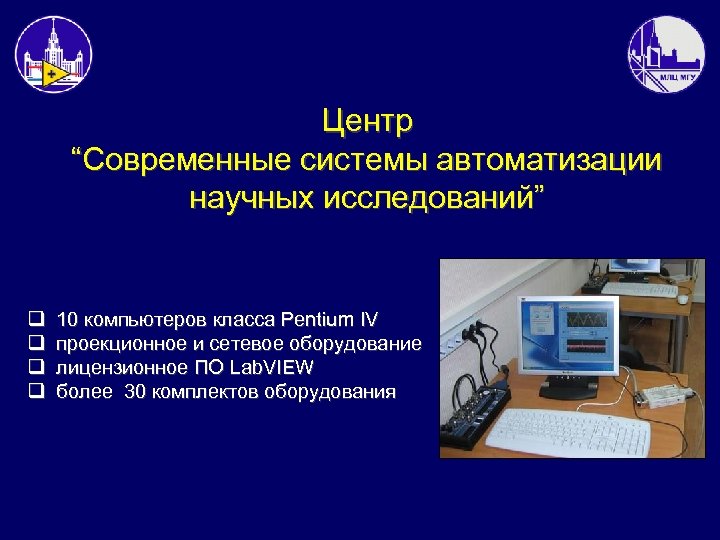 МЛЦ МГУ

Центр
“Современные системы автоматизации научных исследований”

❑ 10 компьютеров класса Pentium IV
❑ проекционное и сетевое оборудование
❑ лицензионное ПО LabVIEW
❑ более 30 комплектов оборудования